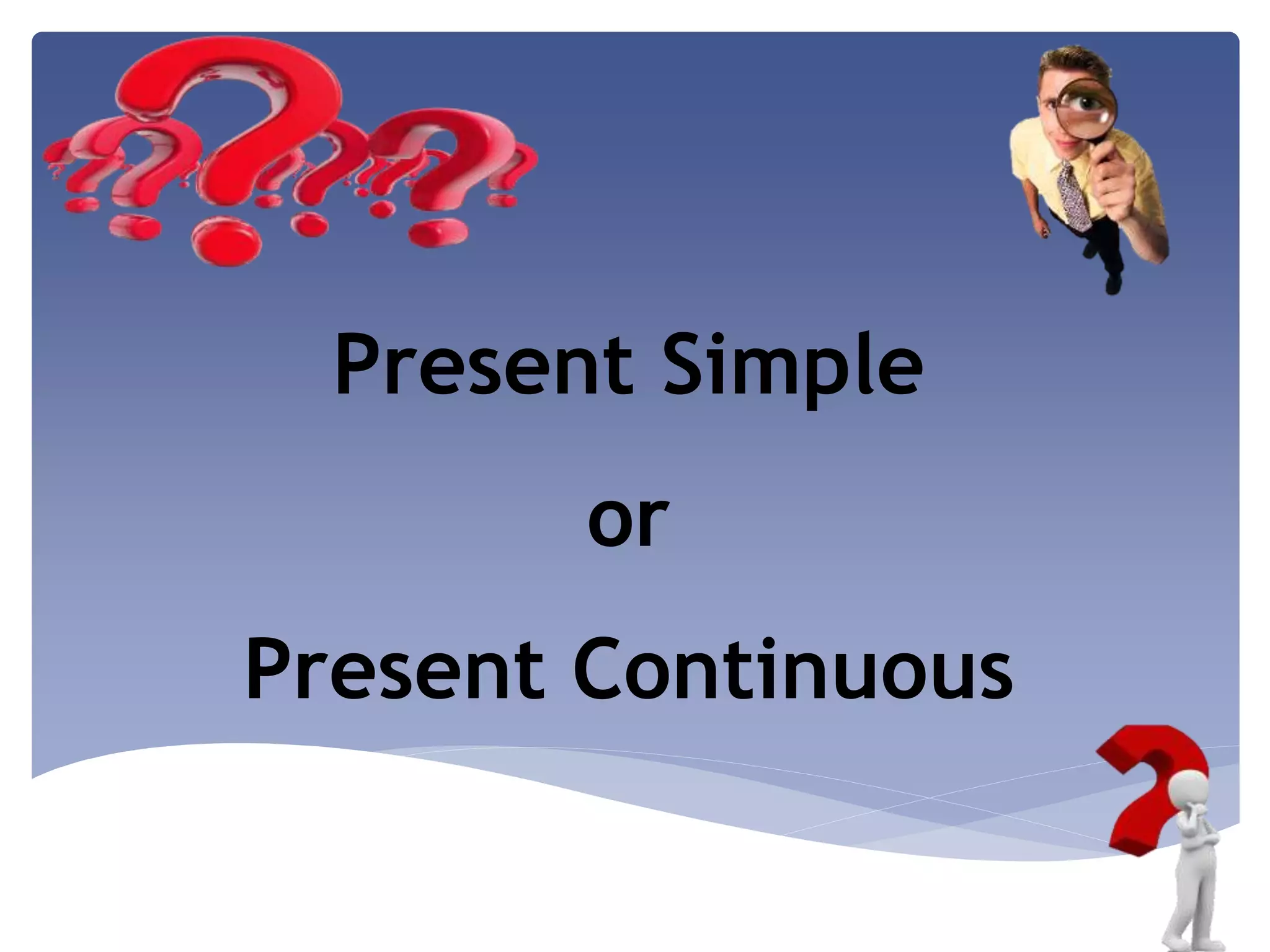 Present Simple

or

Present Continuous